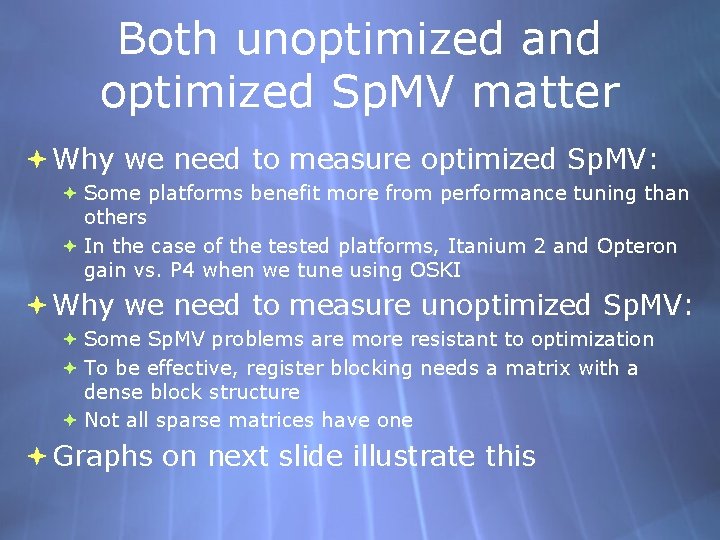 Both unoptimized and optimized SpMV matter

Why we need to measure optimized SpMV:

Some platforms benefit more from performance tuning than others

In the case of the tested platforms, Itanium 2 and Opteron gain vs. P4 when we tune using OSKI

Why we need to measure unoptimized SpMV:

Some SpMV problems are more resistant to optimization

To be effective, register blocking needs a matrix with a dense block structure

Not all sparse matrices have one

Graphs on next slide illustrate this